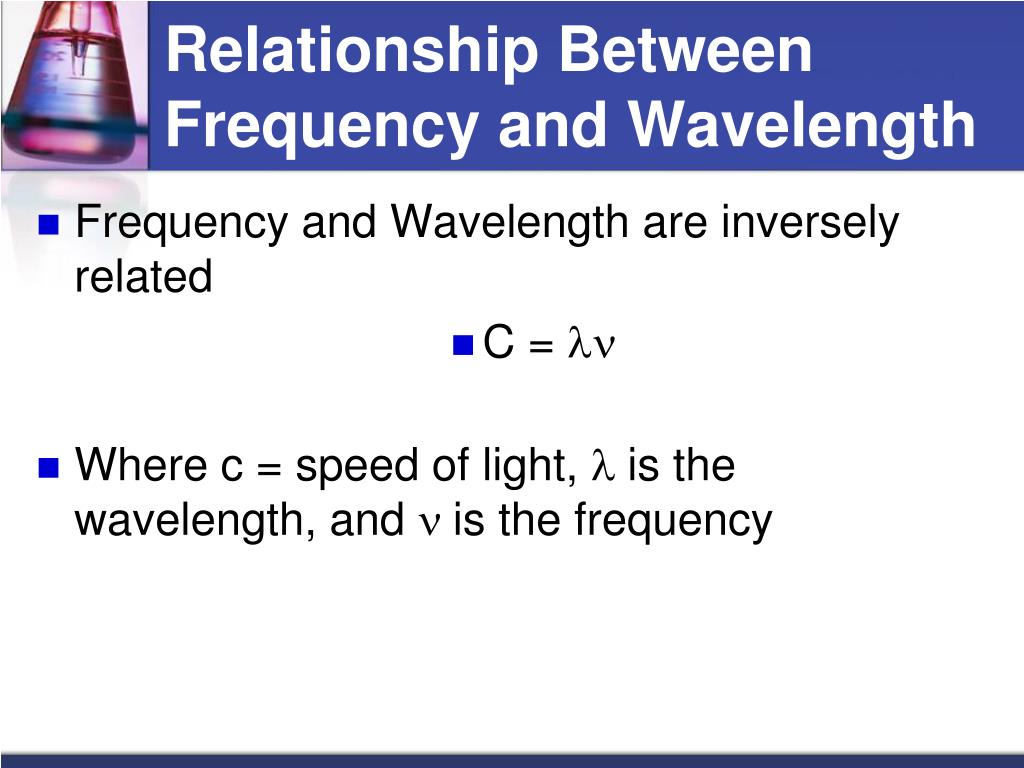 Relationship Between Frequency and Wavelength

Frequency and Wavelength are inversely related

$C = \lambda\nu$

Where c = speed of light, $\lambda$ is the wavelength, and $\nu$ is the frequency